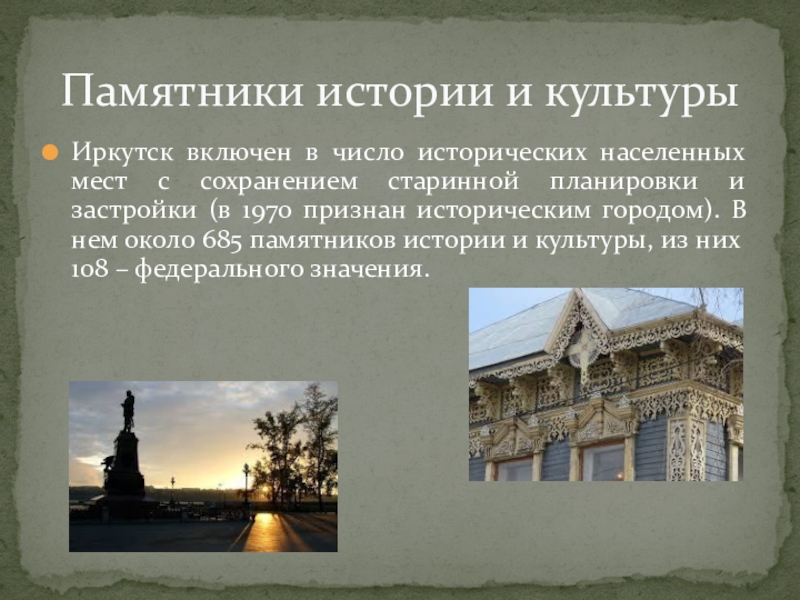 Памятники истории и культуры

Иркутск включен в число исторических населенных мест с сохранением старинной планировки и застройки (в 1970 признан историческим городом). В нем около 685 памятников истории и культуры, из них 108 – федерального значения.